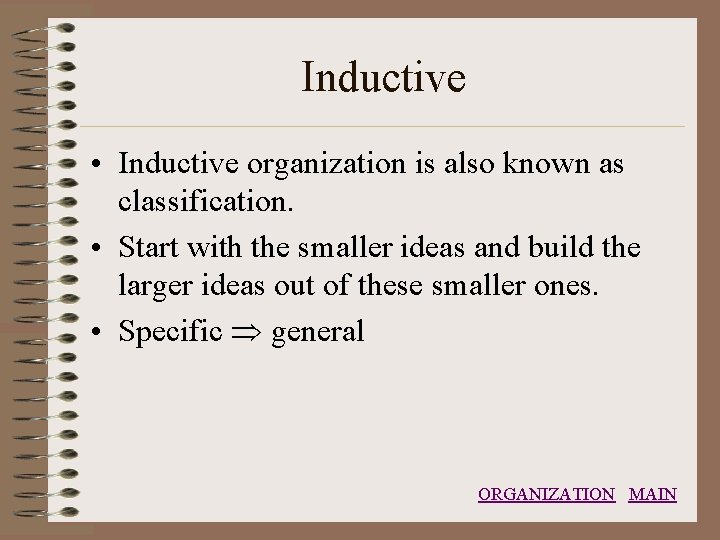 Inductive

• Inductive organization is also known as classification.
• Start with the smaller ideas and build the larger ideas out of these smaller ones.
• Specific $\Rightarrow$ general

ORGANIZATION MAIN